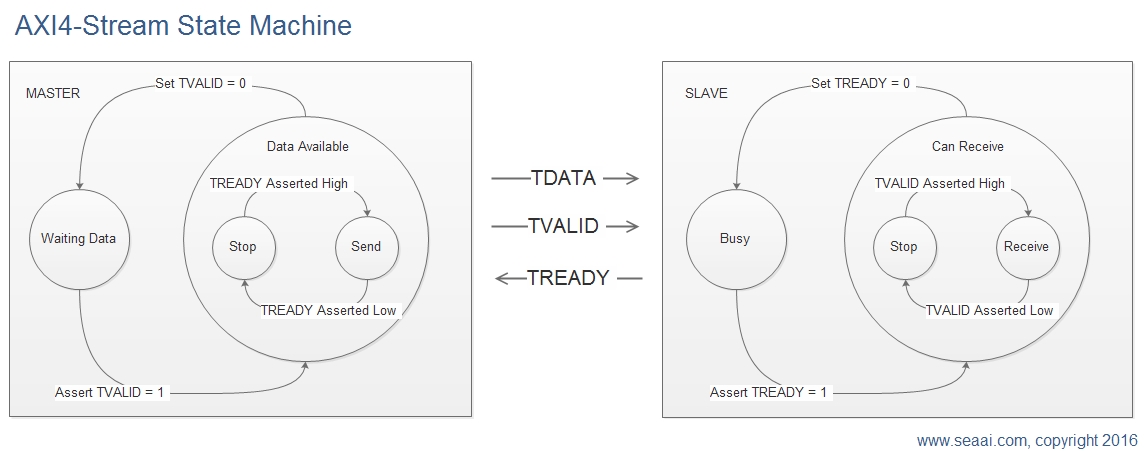 AXI4-Stream State Machine

MASTER

Set TVALID = 0

Data Available

TREADY Asserted High

Waiting Data

Stop

Send

TREADY Asserted Low

Assert TVALID = 1

TDATA

TVALID

TREADY

SLAVE

Set TREADY = 0

Can Receive

TVALID Asserted High

Busy

Stop

Receive

TVALID Asserted Low

Assert TREADY = 1

www.seaai.com, copyright 2016